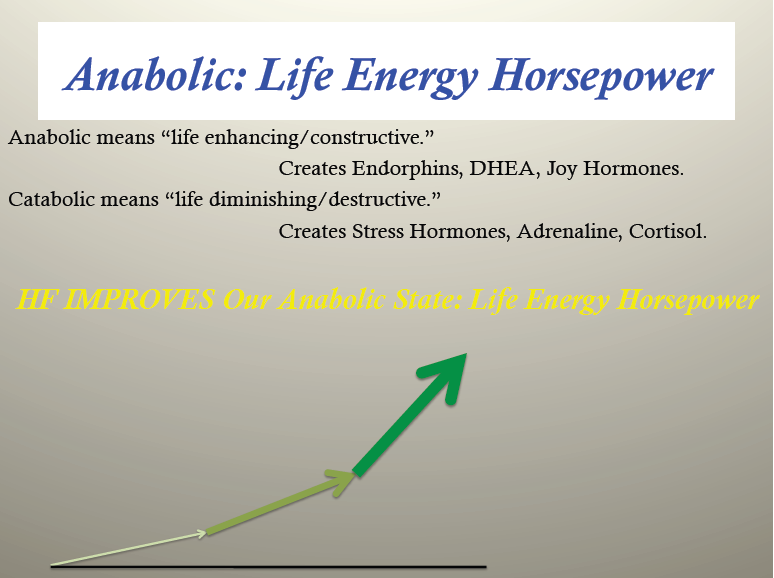 Anabolic: Life Energy Horsepower

Anabolic means “life enhancing/constructive.”

Creates Endorphins, DHEA, Joy Hormones.

Catabolic means “life diminishing/destructive.”

Creates Stress Hormones, Adrenaline, Cortisol.

HF IMPROVES Our Anabolic State: Life Energy Horsepower